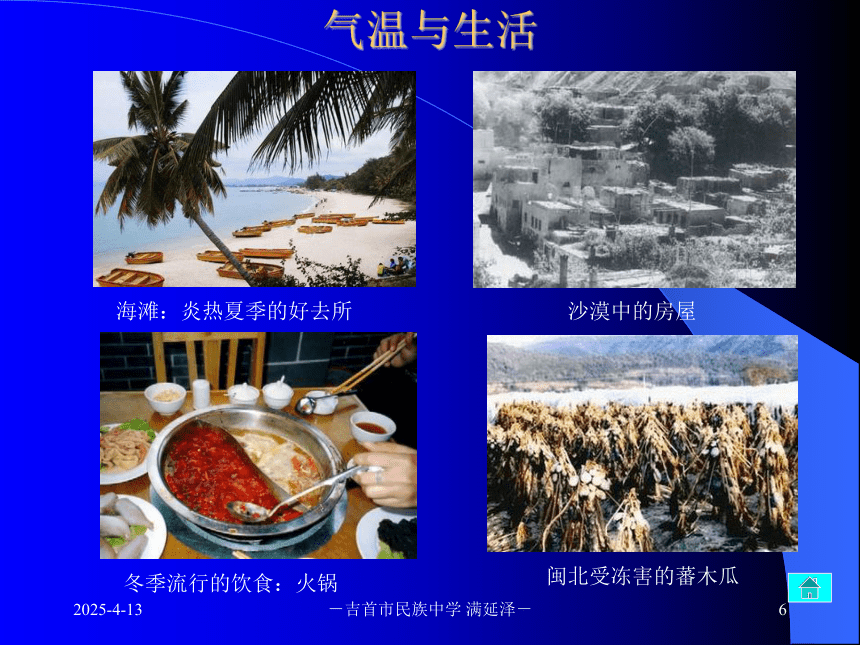 气温与生活

海滩：炎热夏季的好去所

沙漠中的房屋

冬季流行的饮食：火锅

闽北受冻害的蕃木瓜

2025-4-13

－吉首市民族中学 满延泽－

6